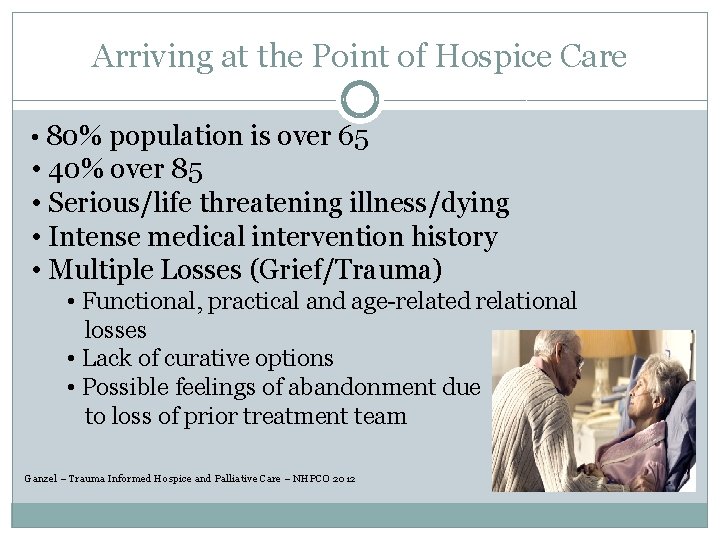 Arriving at the Point of Hospice Care

• 80% population is over 65
• 40% over 85
• Serious/life threatening illness/dying
• Intense medical intervention history
• Multiple Losses (Grief/Trauma)
  • Functional, practical and age-related relational losses
  • Lack of curative options
  • Possible feelings of abandonment due to loss of prior treatment team

Ganzel – Trauma Informed Hospice and Palliative Care – NHPCO 2012